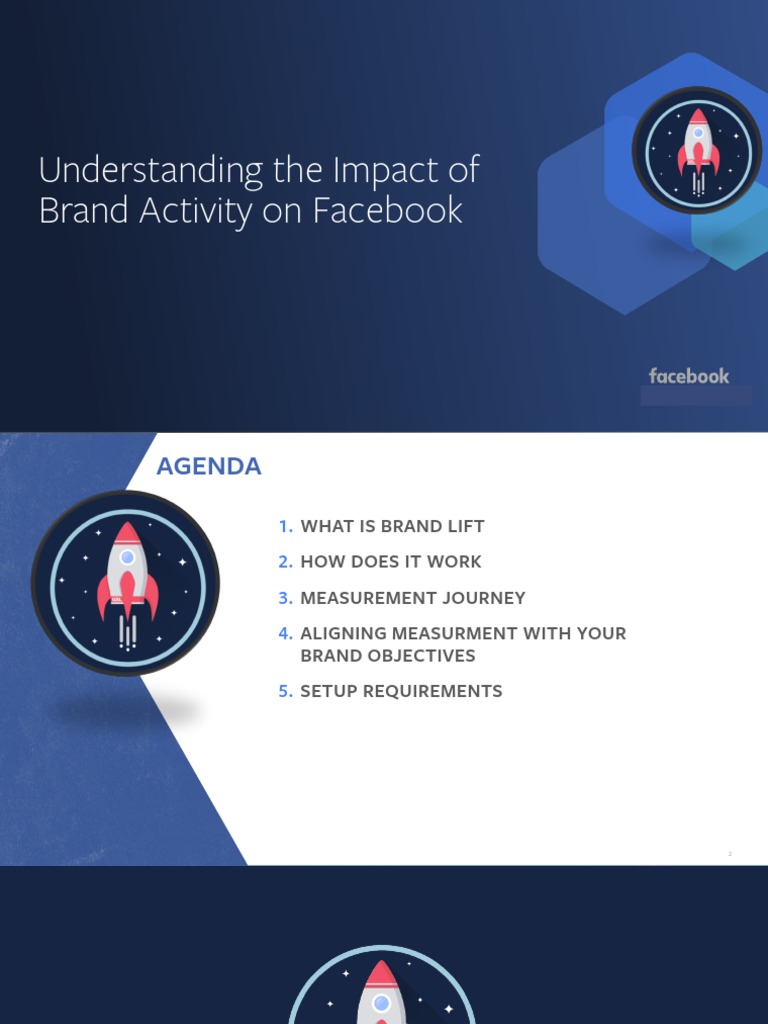 Understanding the Impact of Brand Activity on Facebook

facebook

AGENDA

1. WHAT IS BRAND LIFT
2. HOW DOES IT WORK
3. MEASUREMENT JOURNEY
4. ALIGNING MEASURMENT WITH YOUR BRAND OBJECTIVES
5. SETUP REQUIREMENTS

2